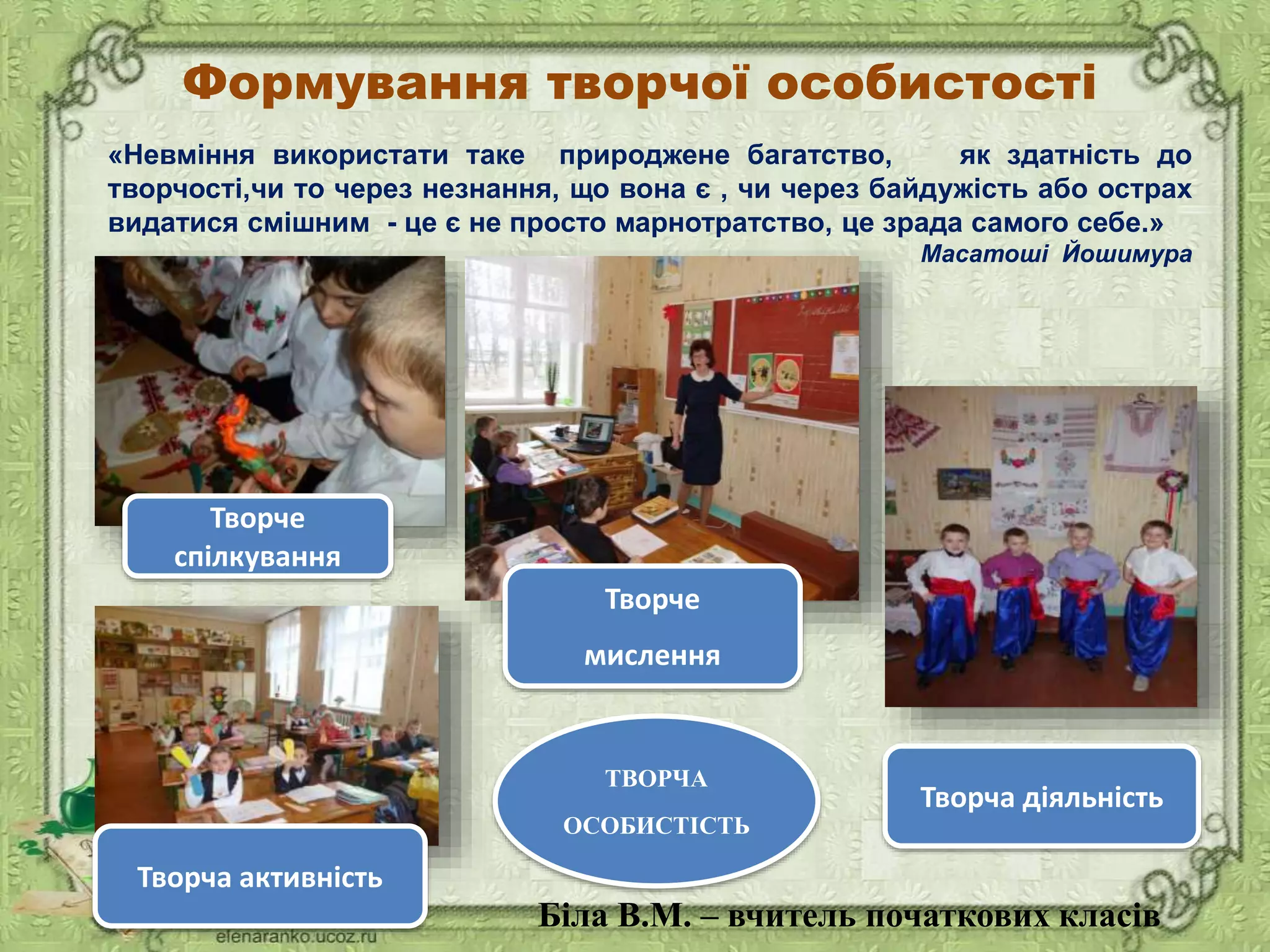 Формування творчої особистості

«Невміння використати таке природжене багатство, як здатність до творчості,чи то через незнання, що вона є , чи через байдужість або острах видатися смішним - це є не просто марнотратство, це зрада самого себе.»
Масатоші Йошимура

Творче спілкування

Творче мислення

Творча активність

ТВОРЧА ОСОБИСТІСТЬ

Творча діяльність

Біла В.М. – вчитель початкових класів

elenaranko.ucoz.ru